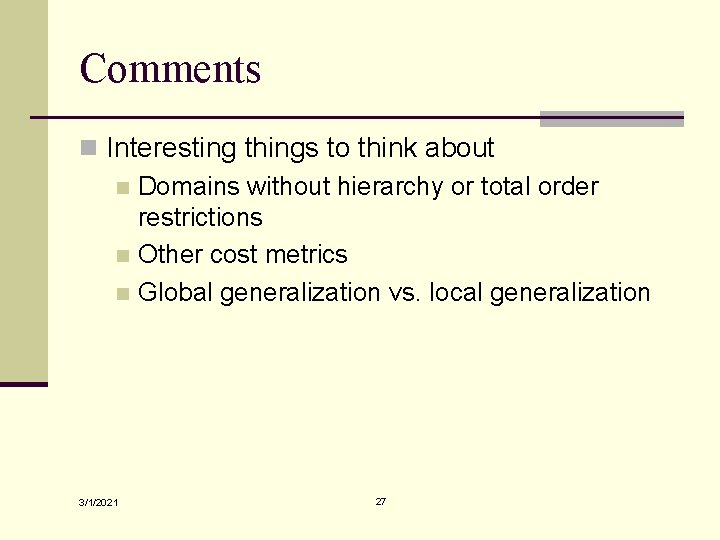 Comments

Interesting things to think about

Domains without hierarchy or total order restrictions

Other cost metrics

Global generalization vs. local generalization

3/1/2021

27